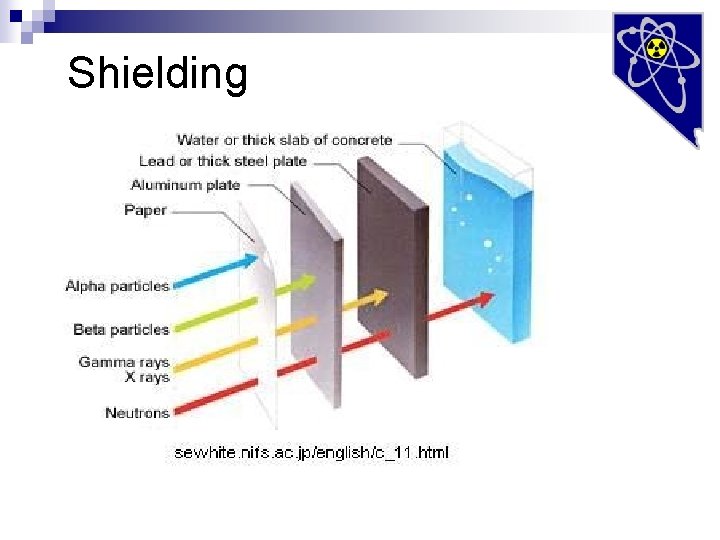 Shielding

Water or thick slab of concrete
Lead or thick steel plate
Aluminum plate
Paper

Alpha particles
Beta particles
Gamma rays
X rays
Neutrons

sewhite.nifs.ac.jp/english/c_11.html